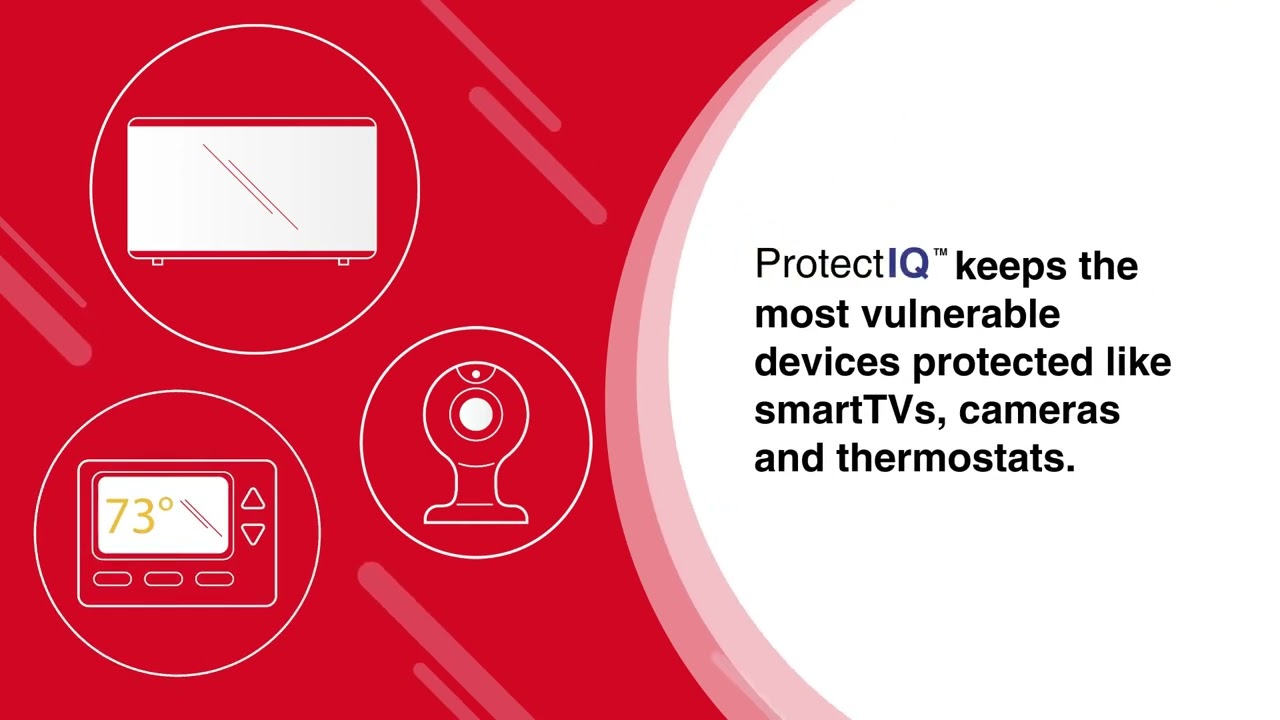 73°

ProtectIQ™ keeps the most vulnerable devices protected like smartTVs, cameras and thermostats.